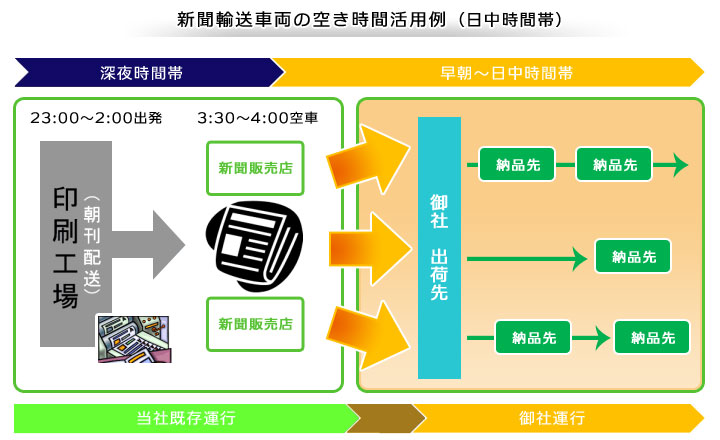 新聞輸送車両の空き時間活用例（日中時間帯）

深夜時間帯

早朝～日中時間帯

23:00～2:00出発

3:30～4:00空車

印刷工場

（朝刊配送）

新聞販売店

新聞販売店

御社 出荷先

納品先

納品先

納品先

納品先

納品先

当社既存運行

御社運行